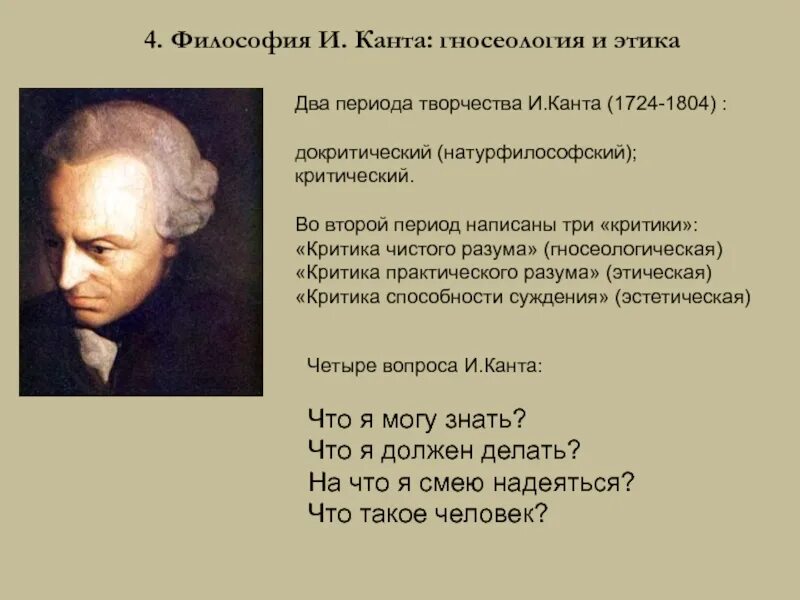 4. Философия И. Канта: гносеология и этика

Два периода творчества И.Канта (1724-1804) :

докритический (натурфилософский);
критический.

Во второй период написаны три «критики»:
«Критика чистого разума» (гносеологическая)
«Критика практического разума» (этическая)
«Критика способности суждения» (эстетическая)

Четыре вопроса И.Канта:

Что я могу знать?
Что я должен делать?
На что я смею надеяться?
Что такое человек?